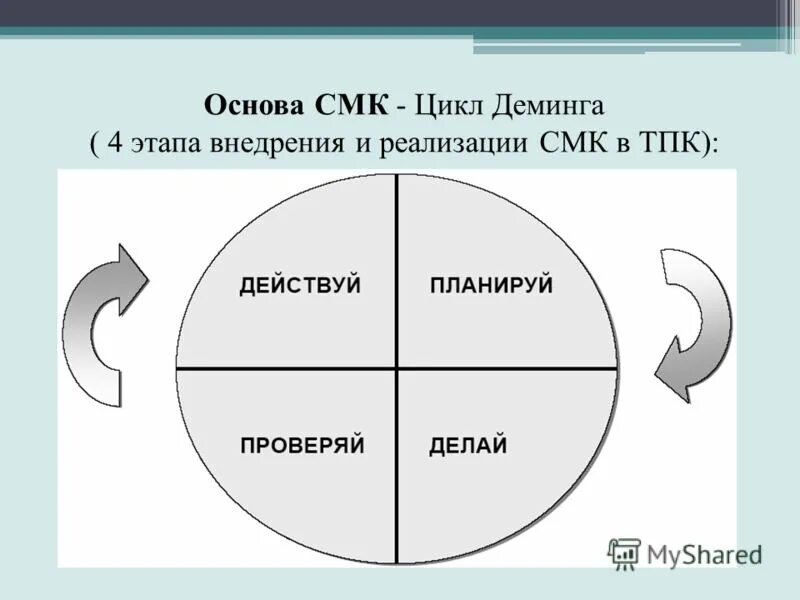 Основа СМК - Цикл Деминга
( 4 этапа внедрения и реализации СМК в ТПК):

ДЕЙСТВУЙ

ПЛАНИРУЙ

ПРОВЕРЯЙ

ДЕЛАЙ

MyShared